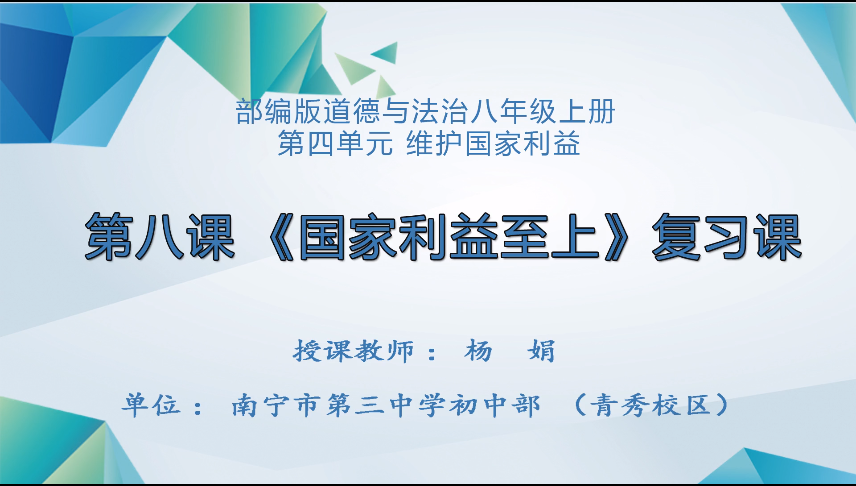 部编版道德与法治八年级上册
第四单元 维护国家利益

第八课 《国家利益至上》复习课

授课教师： 杨 娟

单位： 南宁市第三中学初中部 （青秀校区）